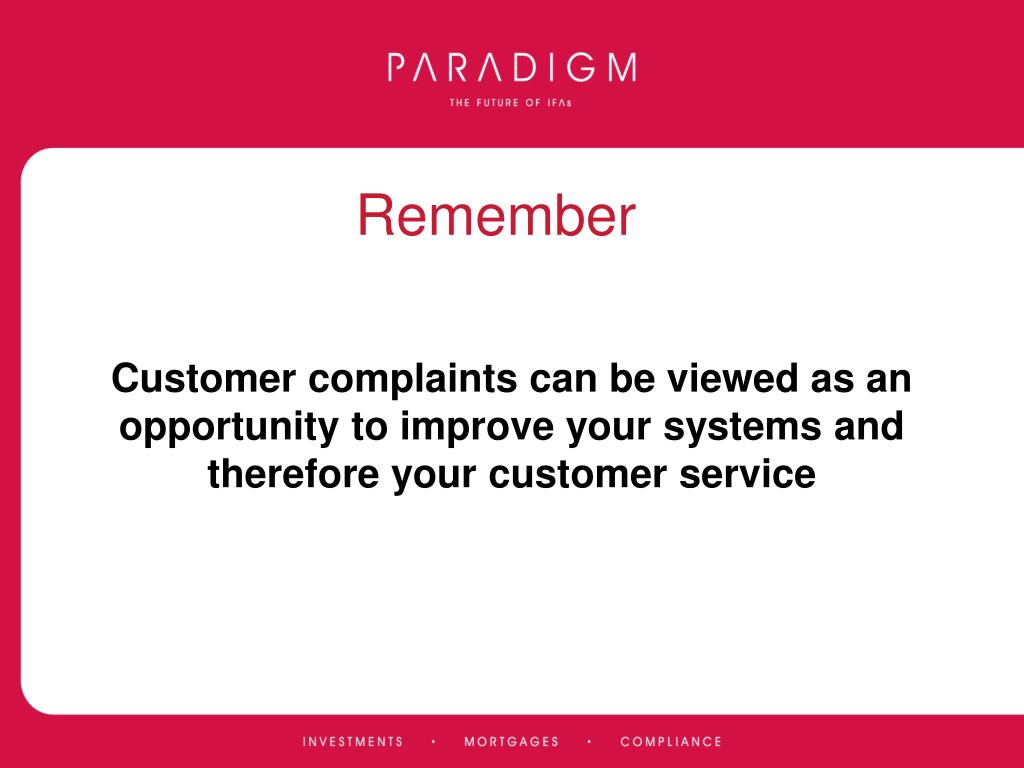 PARADIGM
THE FUTURE OF IFAs

Remember

Customer complaints can be viewed as an opportunity to improve your systems and therefore your customer service

INVESTMENTS • MORTGAGES • COMPLIANCE